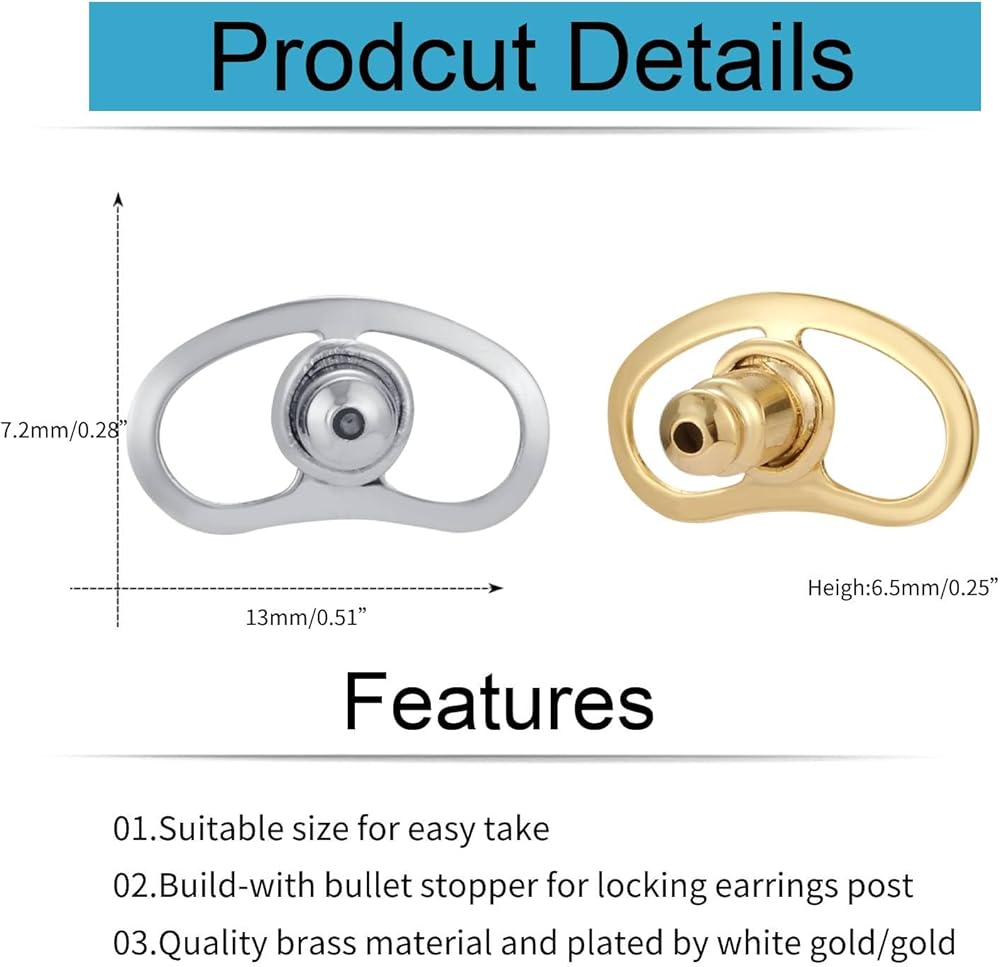 Prodcut Details

7.2mm/0.28”

13mm/0.51”

Heigh:6.5mm/0.25”

Features

01.Suitable size for easy take

02.Build-with bullet stopper for locking earrings post

03.Quality brass material and plated by white gold/gold